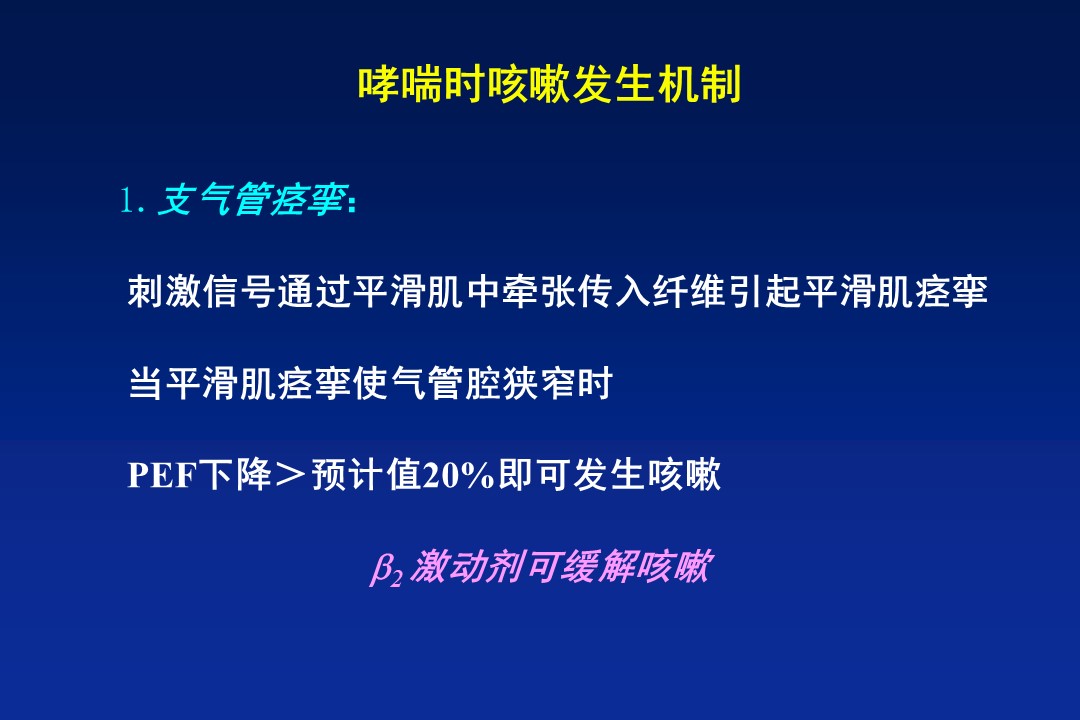 哮喘时咳嗽发生机制

1. 支气管痉挛：

刺激信号通过平滑肌中牵张传入纤维引起平滑肌痉挛

当平滑肌痉挛使气管腔狭窄时

PEF下降＞预计值20%即可发生咳嗽

$\beta_2$ 激动剂可缓解咳嗽